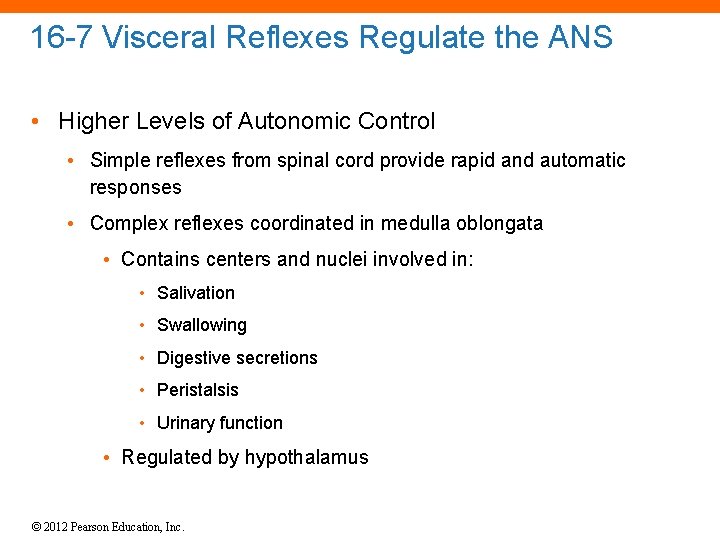 16-7 Visceral Reflexes Regulate the ANS

• Higher Levels of Autonomic Control

• Simple reflexes from spinal cord provide rapid and automatic responses

• Complex reflexes coordinated in medulla oblongata

• Contains centers and nuclei involved in:

• Salivation

• Swallowing

• Digestive secretions

• Peristalsis

• Urinary function

• Regulated by hypothalamus

© 2012 Pearson Education, Inc.